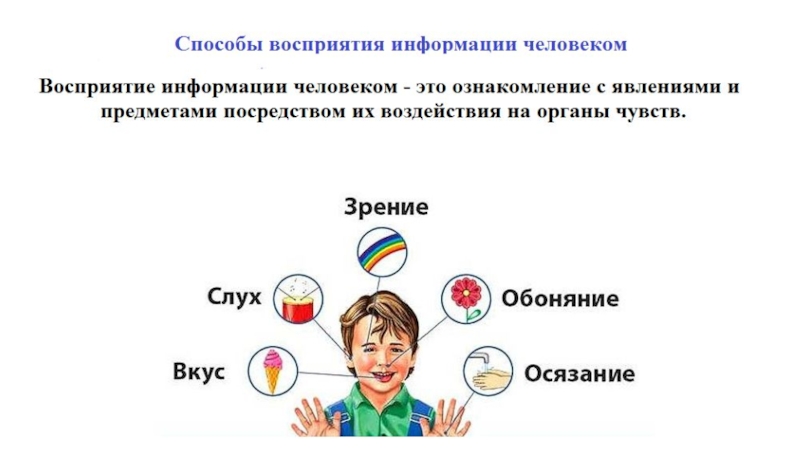 Способы восприятия информации человеком

Восприятие информации человеком - это ознакомление с явлениями и предметами посредством их воздействия на органы чувств.

Зрение

Слух

Обоняние

Вкус

Осязание